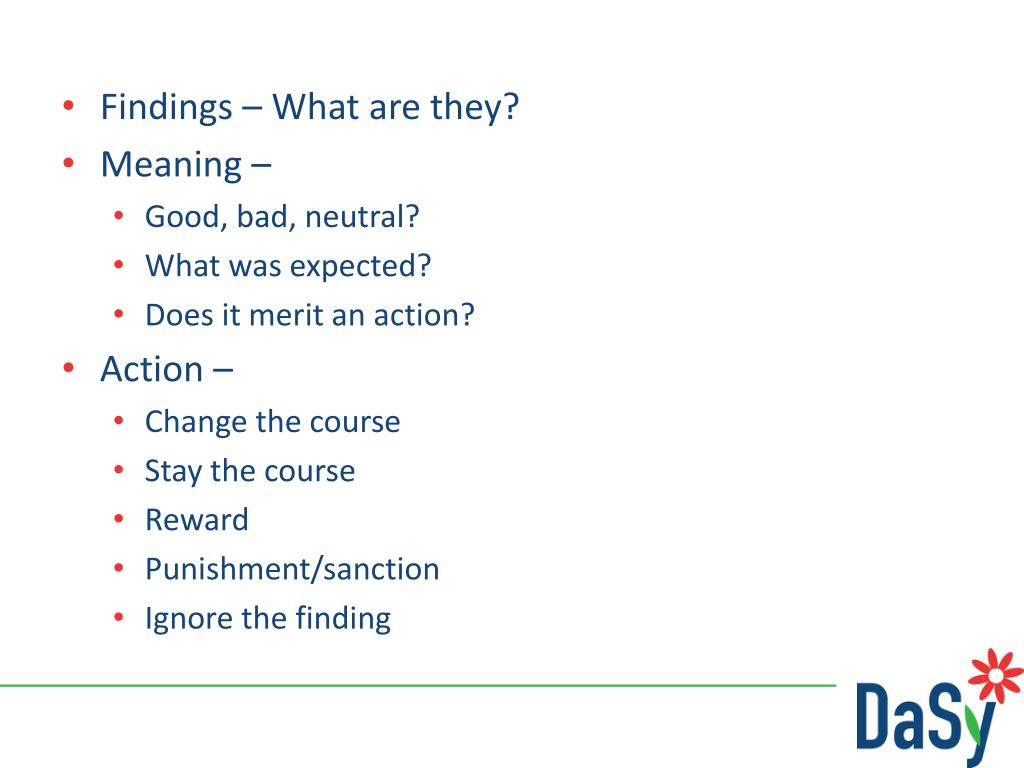 • Findings – What are they?
• Meaning –
  • Good, bad, neutral?
  • What was expected?
  • Does it merit an action?
• Action –
  • Change the course
  • Stay the course
  • Reward
  • Punishment/sanction
  • Ignore the finding

DaSy